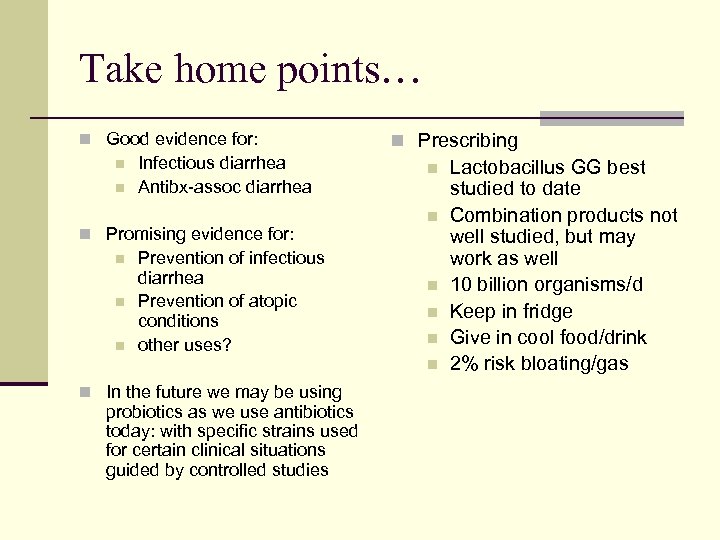 Take home points…

Good evidence for:
Infectious diarrhea
Antibx-assoc diarrhea

Promising evidence for:
Prevention of infectious diarrhea
Prevention of atopic conditions
other uses?

In the future we may be using probiotics as we use antibiotics today: with specific strains used for certain clinical situations guided by controlled studies

Prescribing
Lactobacillus GG best studied to date
Combination products not well studied, but may work as well
10 billion organisms/d
Keep in fridge
Give in cool food/drink
2% risk bloating/gas